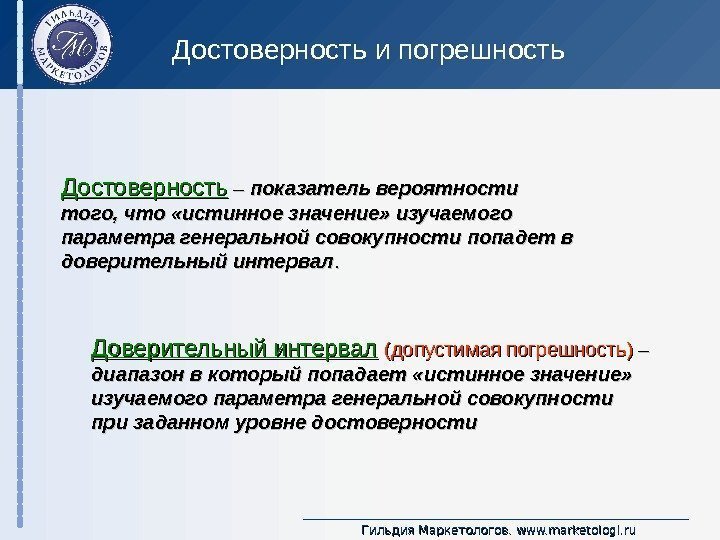 ГИЛЬДИЯ МАРКЕТОЛОГОВ
ГМ

Достоверность и погрешность

Достоверность – показатель вероятности того, что «истинное значение» изучаемого параметра генеральной совокупности попадет в доверительный интервал.

Доверительный интервал (допустимая погрешность) – диапазон в который попадает «истинное значение» изучаемого параметра генеральной совокупности при заданном уровне достоверности

Гильдия Маркетологов. www.marketologi.ru